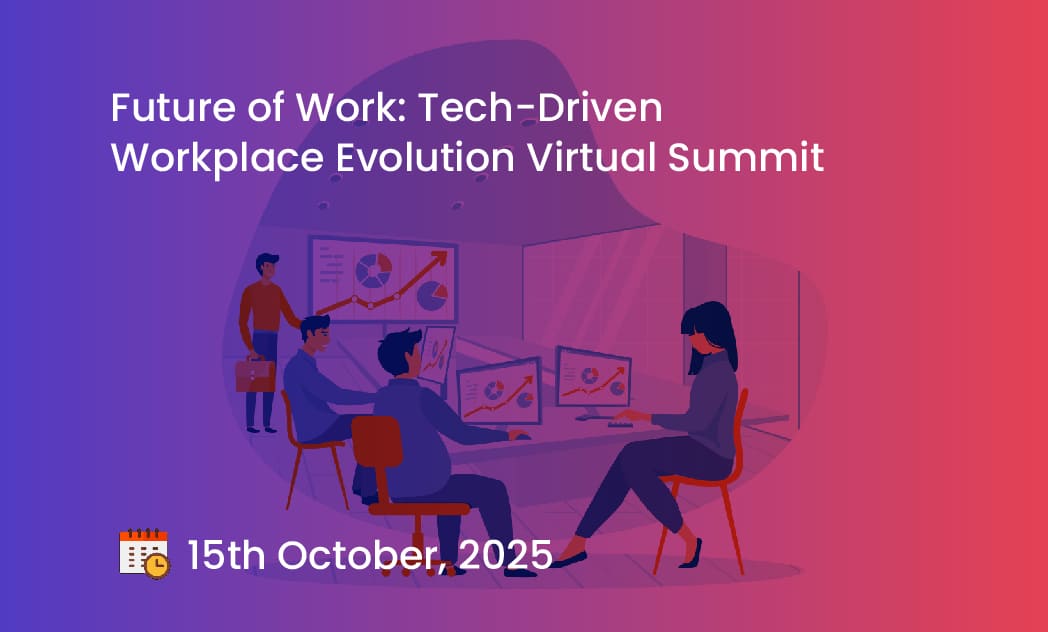 Future of Work: Tech-Driven Workplace Evolution Virtual Summit

15th October, 2025